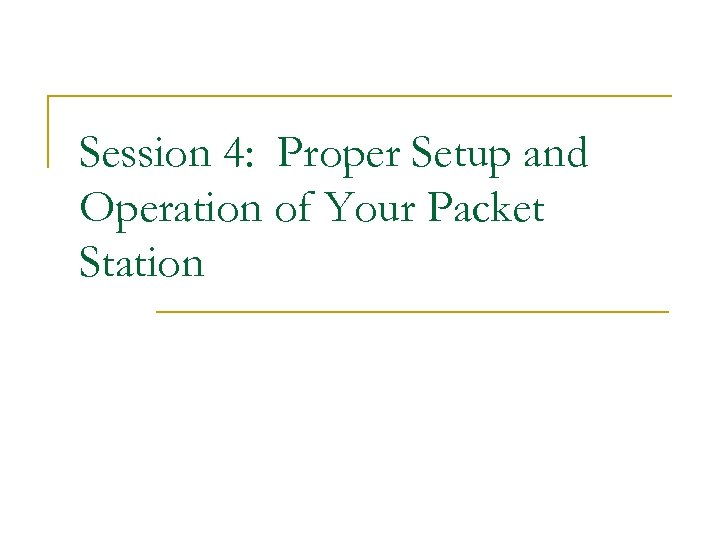 Session 4: Proper Setup and Operation of Your Packet Station